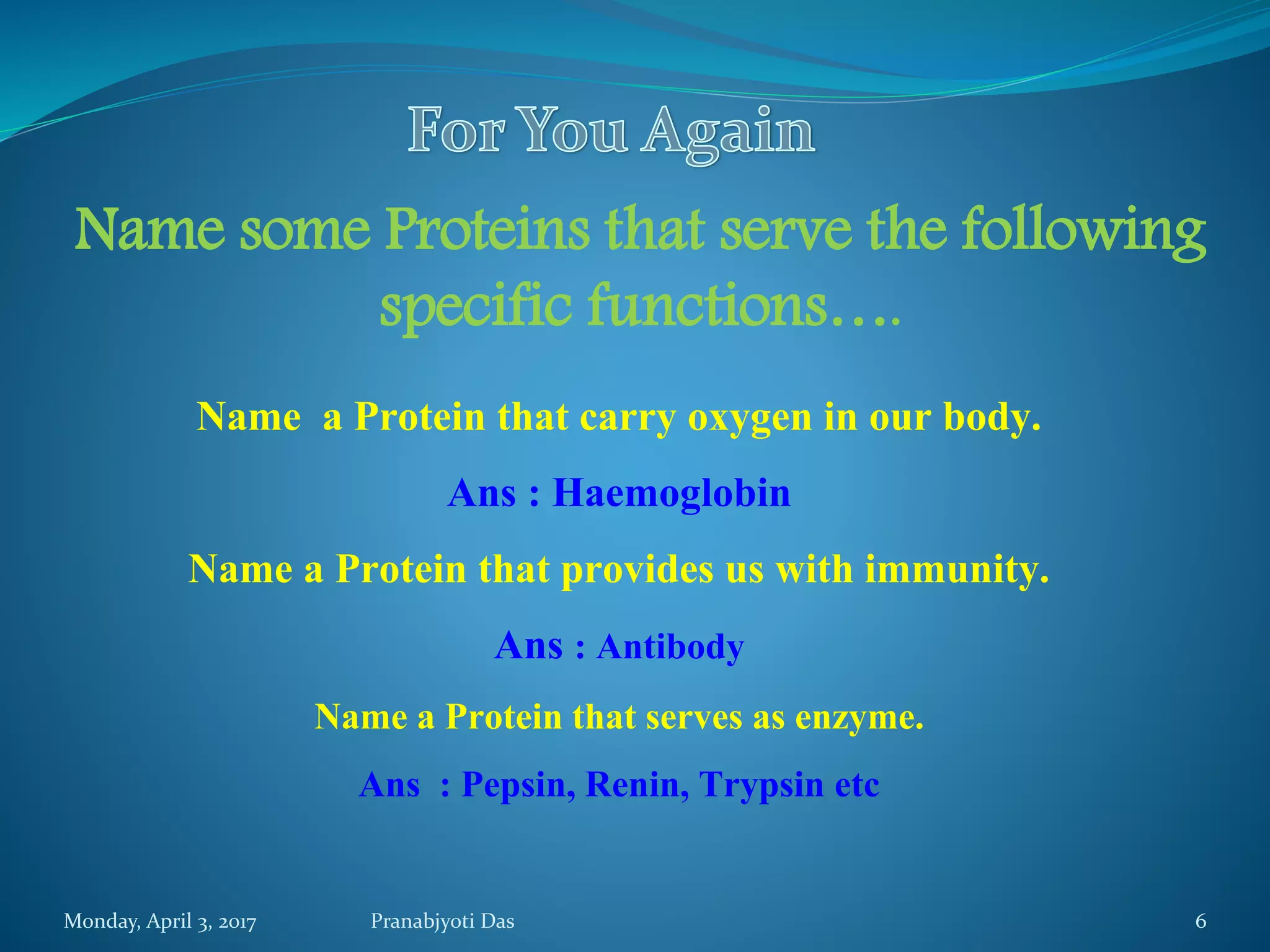 For You Again

Name some Proteins that serve the following specific functions….

Name a Protein that carry oxygen in our body.

Ans : Haemoglobin

Name a Protein that provides us with immunity.

Ans : Antibody

Name a Protein that serves as enzyme.

Ans : Pepsin, Renin, Trypsin etc

Monday, April 3, 2017 Pranabjyoti Das 6